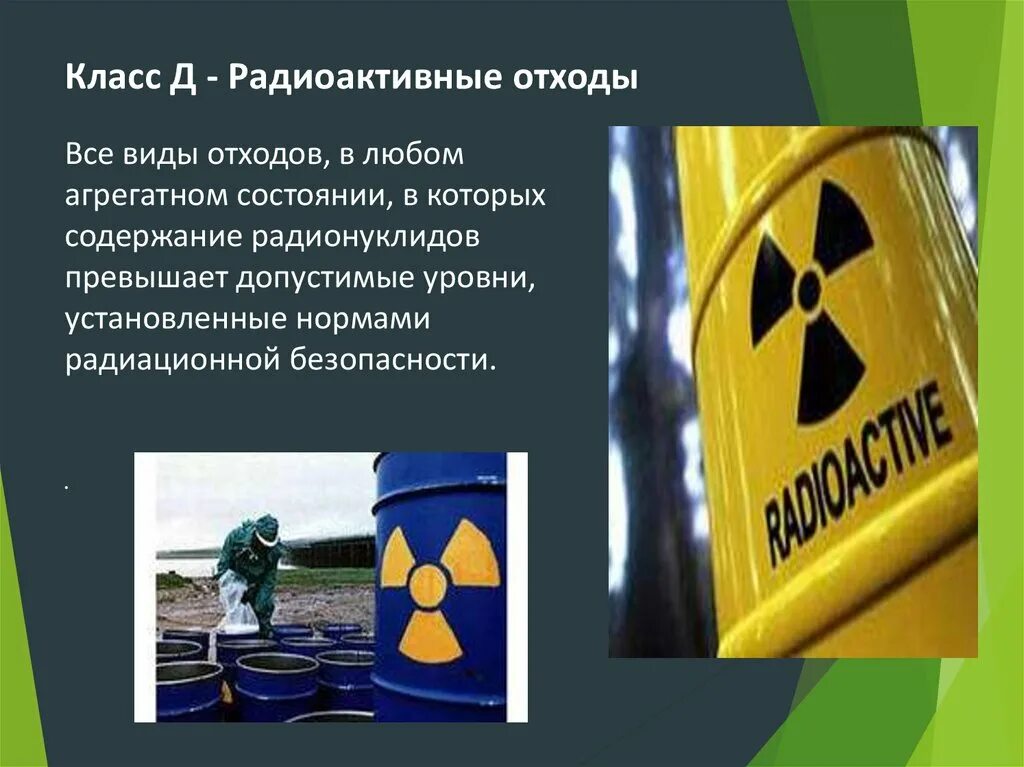 Класс Д - Радиоактивные отходы

Все виды отходов, в любом агрегатном состоянии, в которых содержание радионуклидов превышает допустимые уровни, установленные нормами радиационной безопасности.

.

RADIOACTIVE